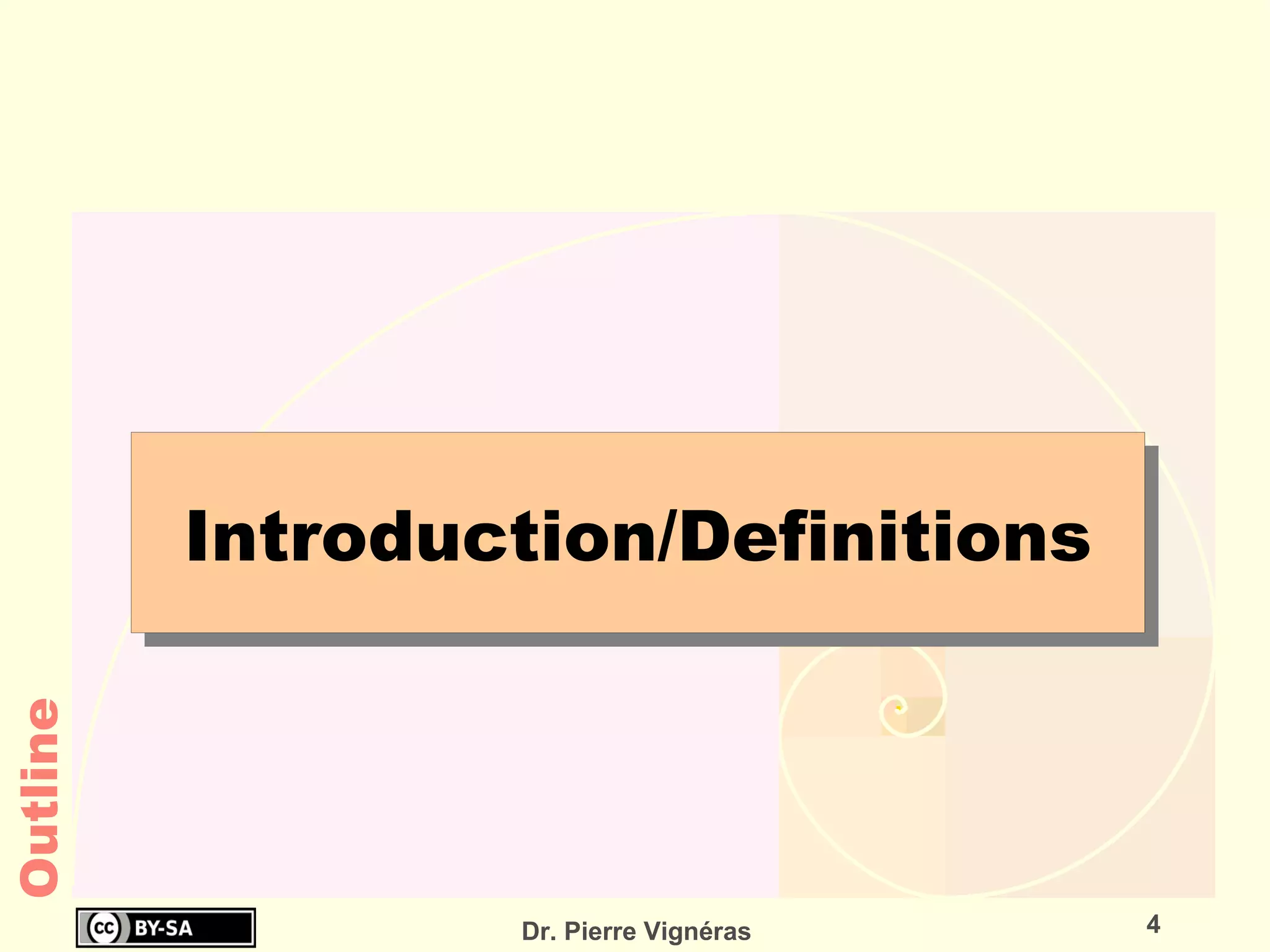 Introduction/Definitions

Outline

cc BY-SA

Dr. Pierre Vignéras

4